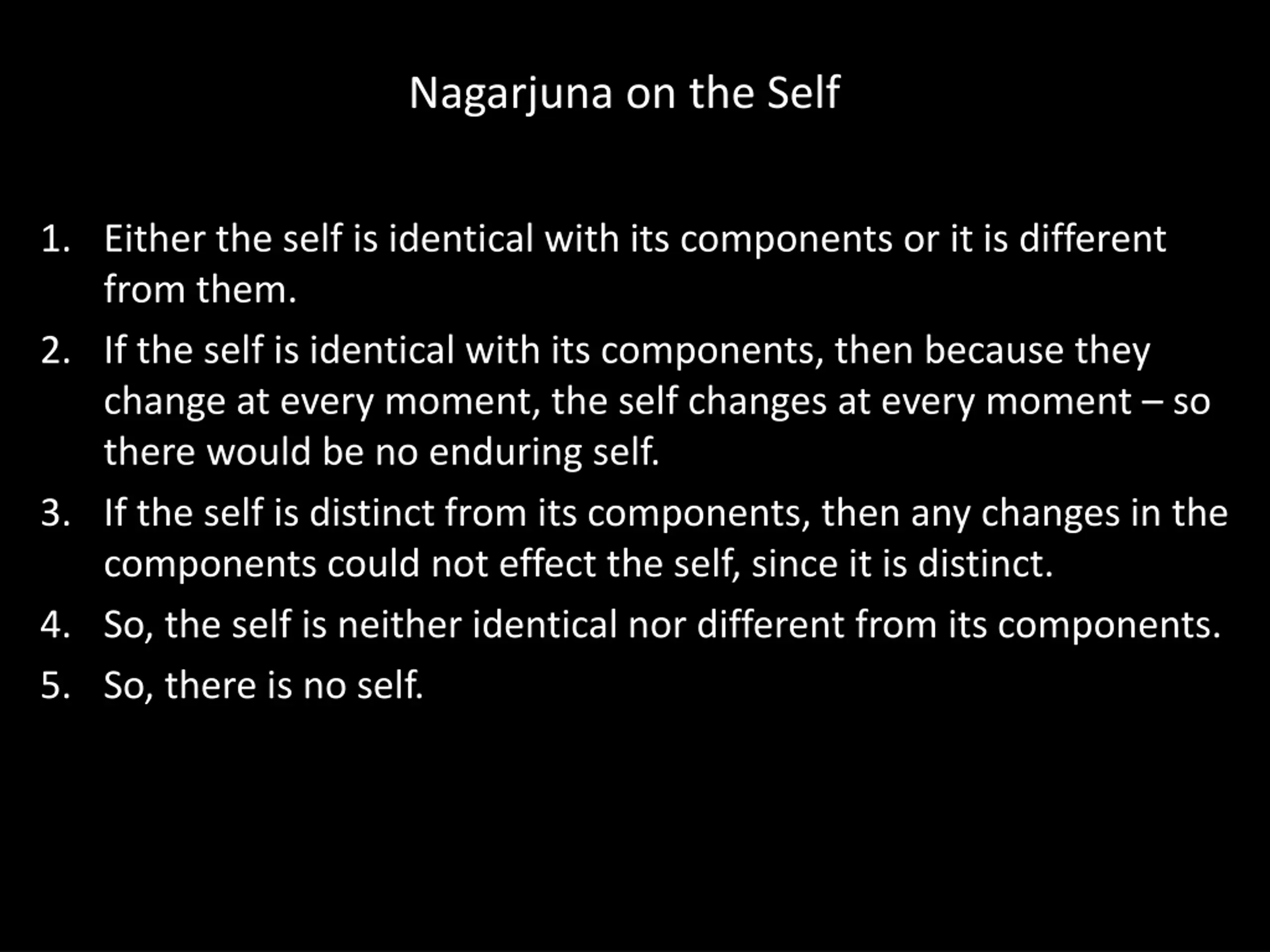 Nagarjuna on the Self

1. Either the self is identical with its components or it is different from them.
2. If the self is identical with its components, then because they change at every moment, the self changes at every moment – so there would be no enduring self.
3. If the self is distinct from its components, then any changes in the components could not effect the self, since it is distinct.
4. So, the self is neither identical nor different from its components.
5. So, there is no self.